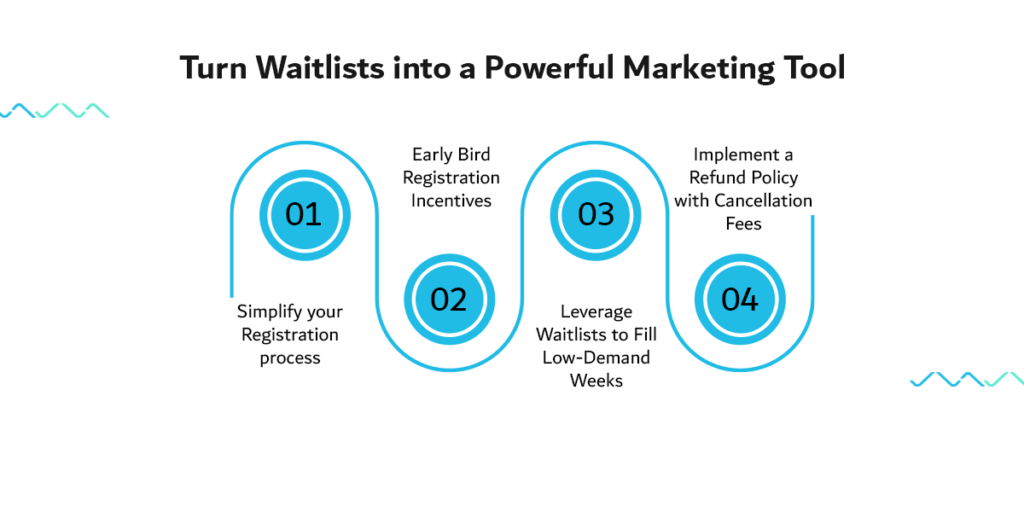 Turn Waitlists into a Powerful Marketing Tool

01

Simplify your Registration process

02

Early Bird Registration Incentives

03

Leverage Waitlists to Fill Low-Demand Weeks

04

Implement a Refund Policy with Cancellation Fees